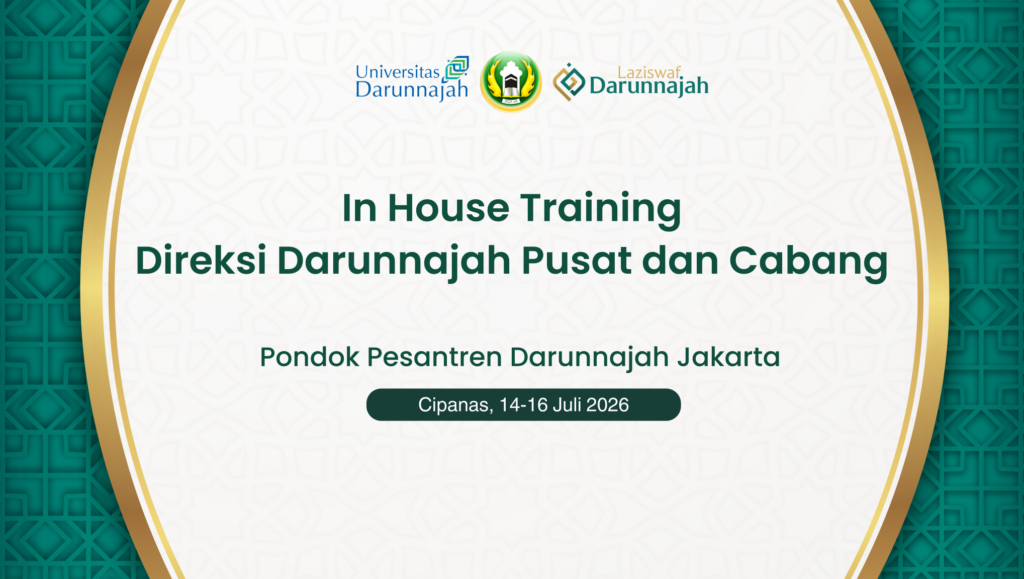 Universitas Darunnajah

Laziswaf Darunnajah

In House Training
Direksi Darunnajah Pusat dan Cabang

Pondok Pesantren Darunnajah Jakarta

Cipanas, 14-16 Juli 2026